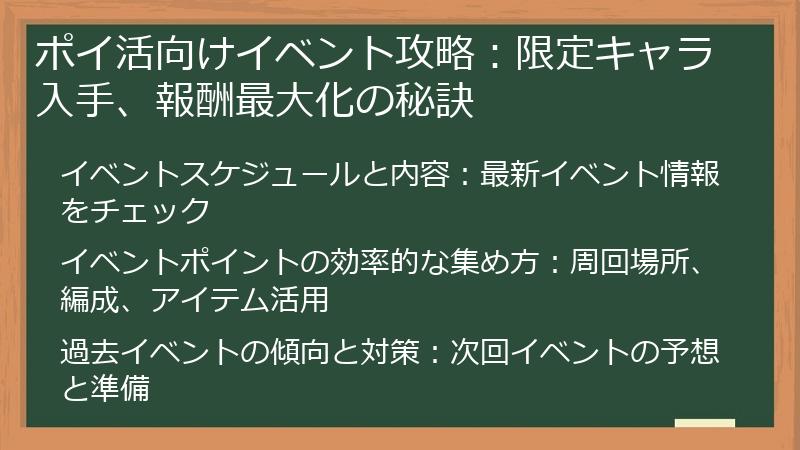 ポイ活向けイベント攻略：限定キャラ入手、報酬最大化の秘訣

イベントスケジュールと内容：最新イベント情報をチェック

イベントポイントの効率的な集め方：周回場所、編成、アイテム活用

過去イベントの傾向と対策：次回イベントの予想と準備